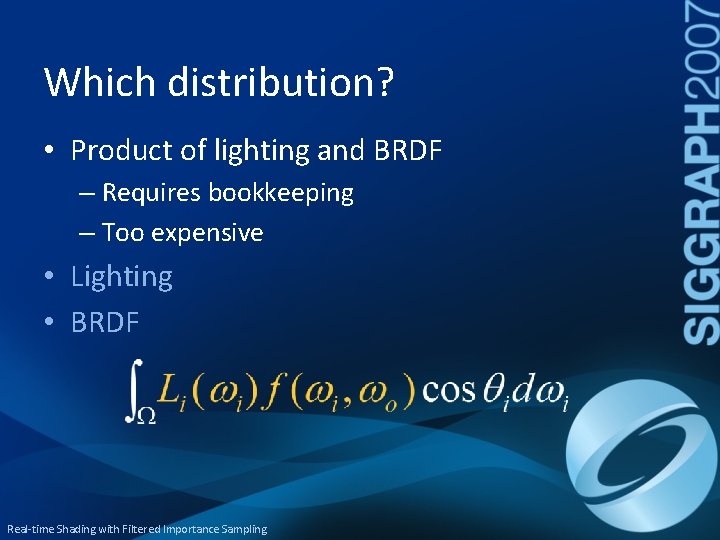 Which distribution?

• Product of lighting and BRDF
– Requires bookkeeping
– Too expensive
• Lighting
• BRDF

$\int_{\Omega} L_i(\omega_i) f(\omega_i, \omega_o) \cos\theta_i d\omega_i$

SIGGRAPH2007

Real-time Shading with Filtered Importance Sampling